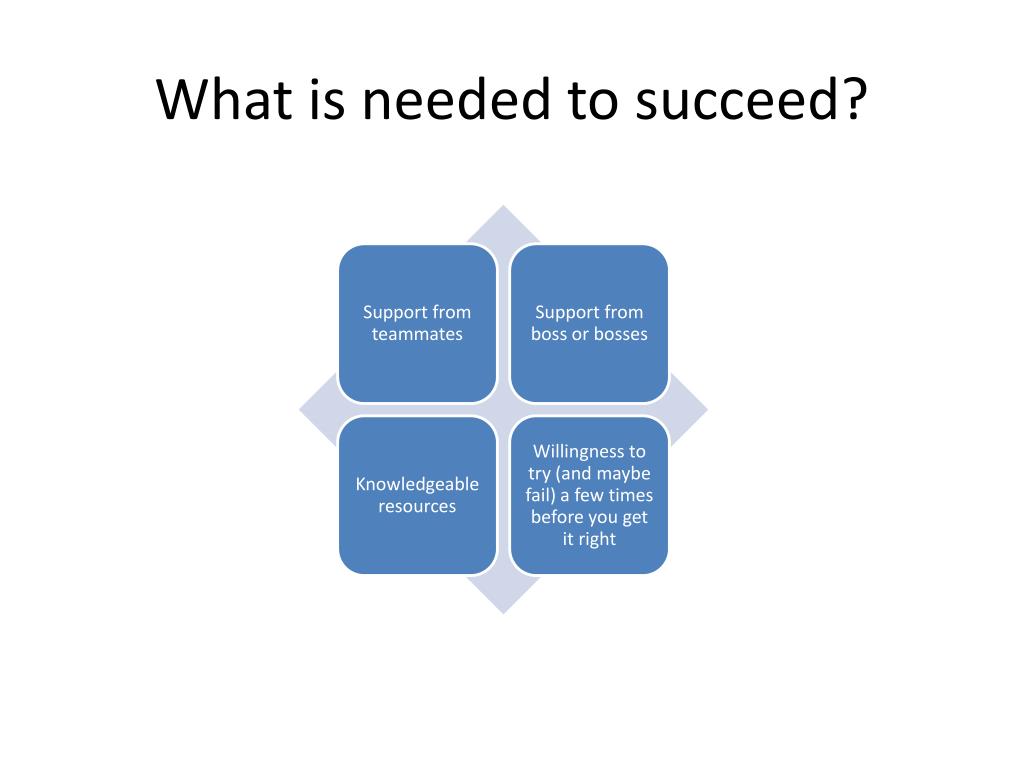 What is needed to succeed?

Support from teammates

Support from boss or bosses

Knowledgeable resources

Willingness to try (and maybe fail) a few times before you get it right